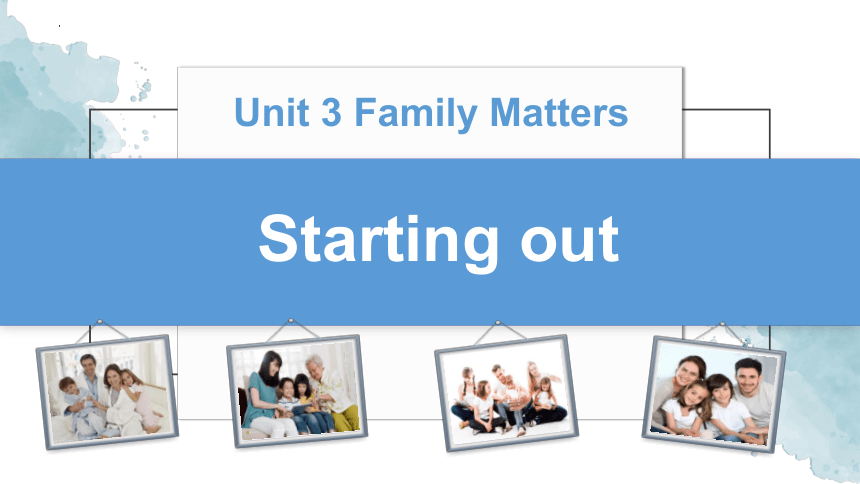 Unit 3 Family Matters

Starting out